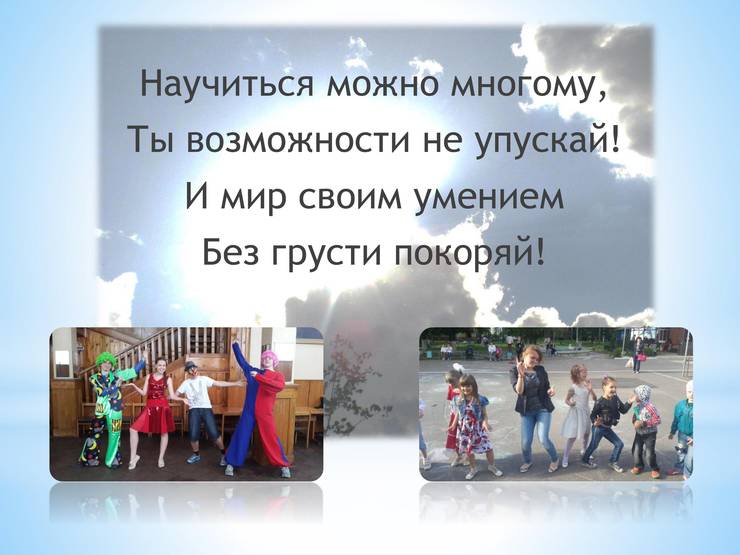 Научиться можно многому,
Ты возможности не упускай!
И мир своим умением
Без грусти покоряй!